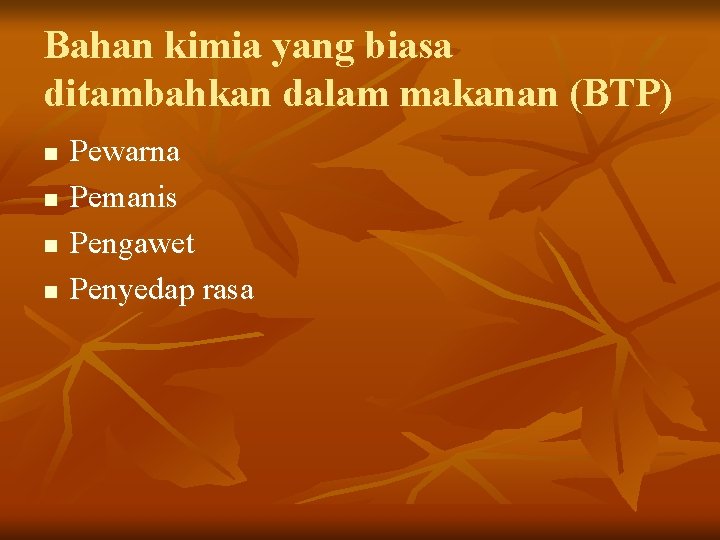 Bahan kimia yang biasa ditambahkan dalam makanan (BTP)

- Pewarna
- Pemanis
- Pengawet
- Penyedap rasa